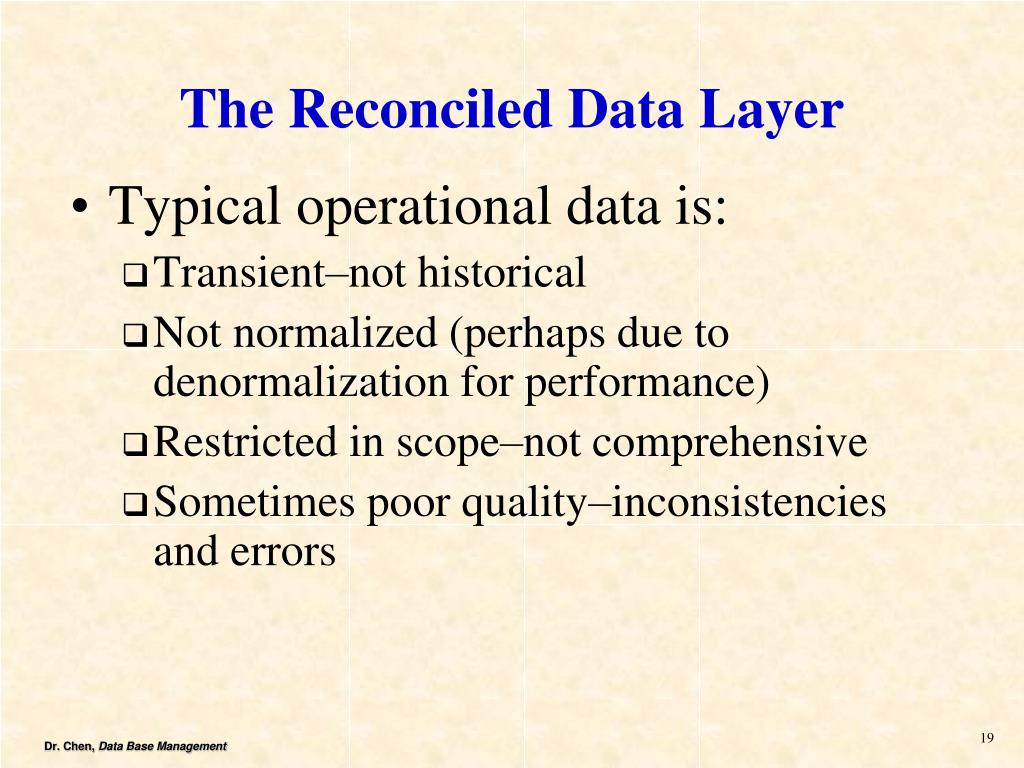 The Reconciled Data Layer

• Typical operational data is:
❑ Transient–not historical
❑ Not normalized (perhaps due to denormalization for performance)
❑ Restricted in scope–not comprehensive
❑ Sometimes poor quality–inconsistencies and errors

Dr. Chen, Data Base Management

19